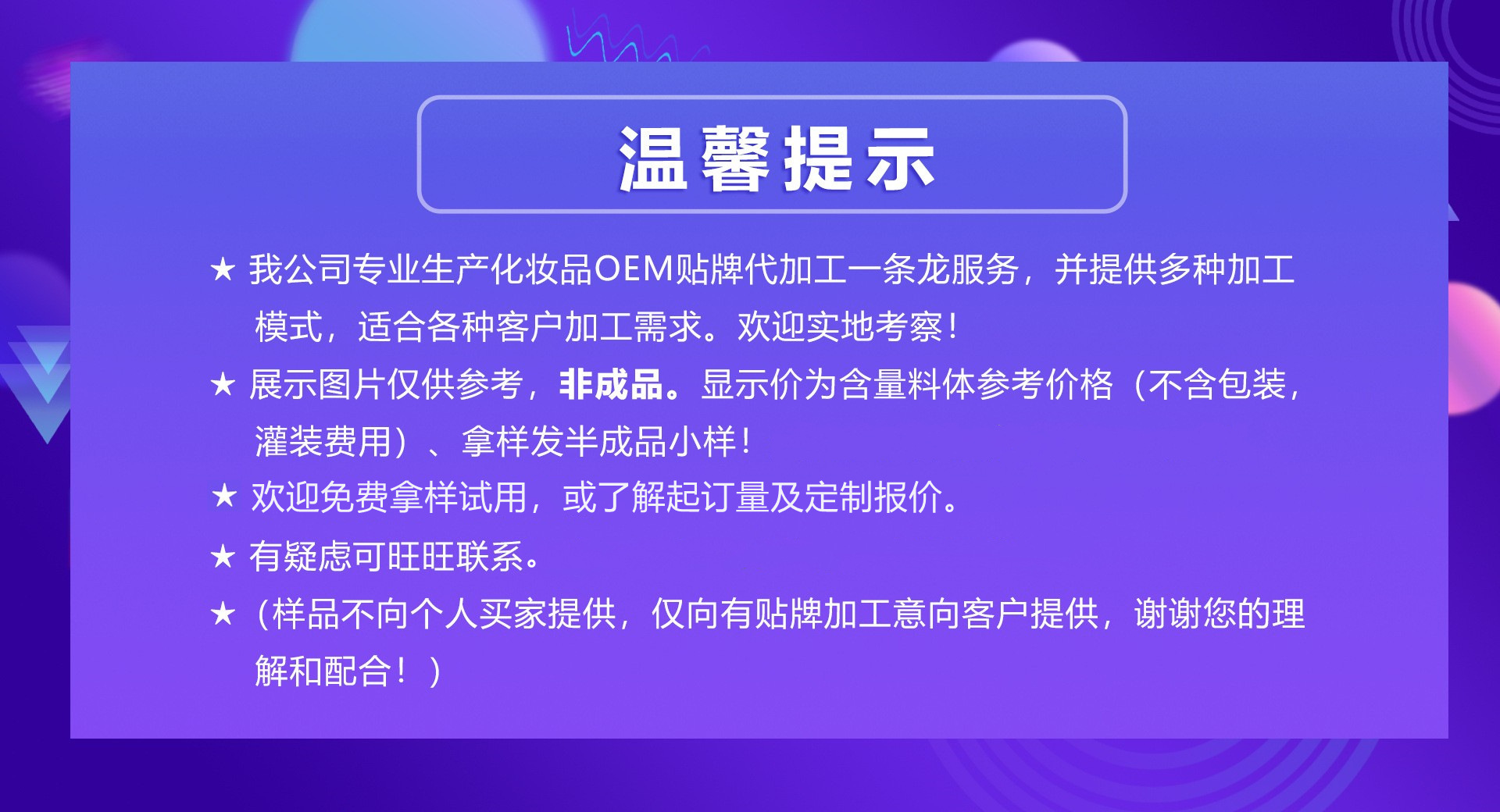 温馨提示

★ 我公司专业生产化妆品OEM贴牌代加工一条龙服务，并提供多种加工模式，适合各种客户加工需求。欢迎实地考察！

★ 展示图片仅供参考，非成品。显示价为含量料体参考价格（不含包装，灌装费用）、拿样发半成品小样！

★ 欢迎免费拿样试用，或了解起订量及定制报价。

★ 有疑虑可旺旺联系。

★（样品不向个人买家提供，仅向有贴牌加工意向客户提供，谢谢您的理解和配合！）